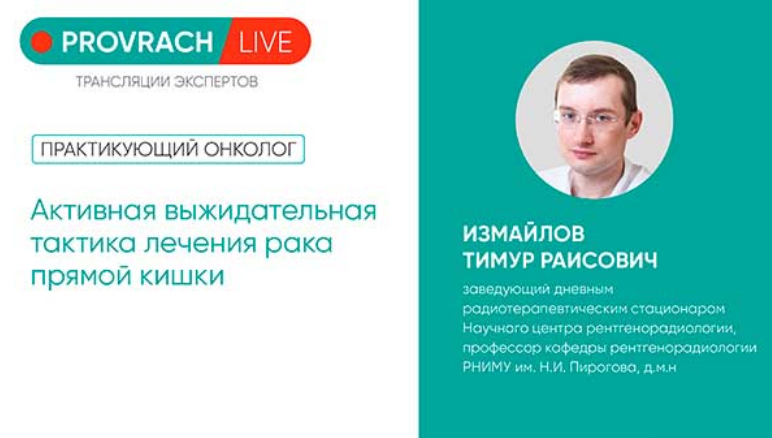 PROVRACH LIVE
ТРАНСЛЯЦИИ ЭКСПЕРТОВ

ПРАКТИКУЮЩИЙ ОНКОЛОГ

Активная выжидательная тактика лечения рака прямой кишки

ИЗМАЙЛОВ ТИМУР РАИСОВИЧ

заведующий дневным радиотерапевтическим стационаром Научного центра рентгенорадиологии, профессор кафедры рентгенорадиологии РНИМУ им. Н.И. Пирогова, д.м.н